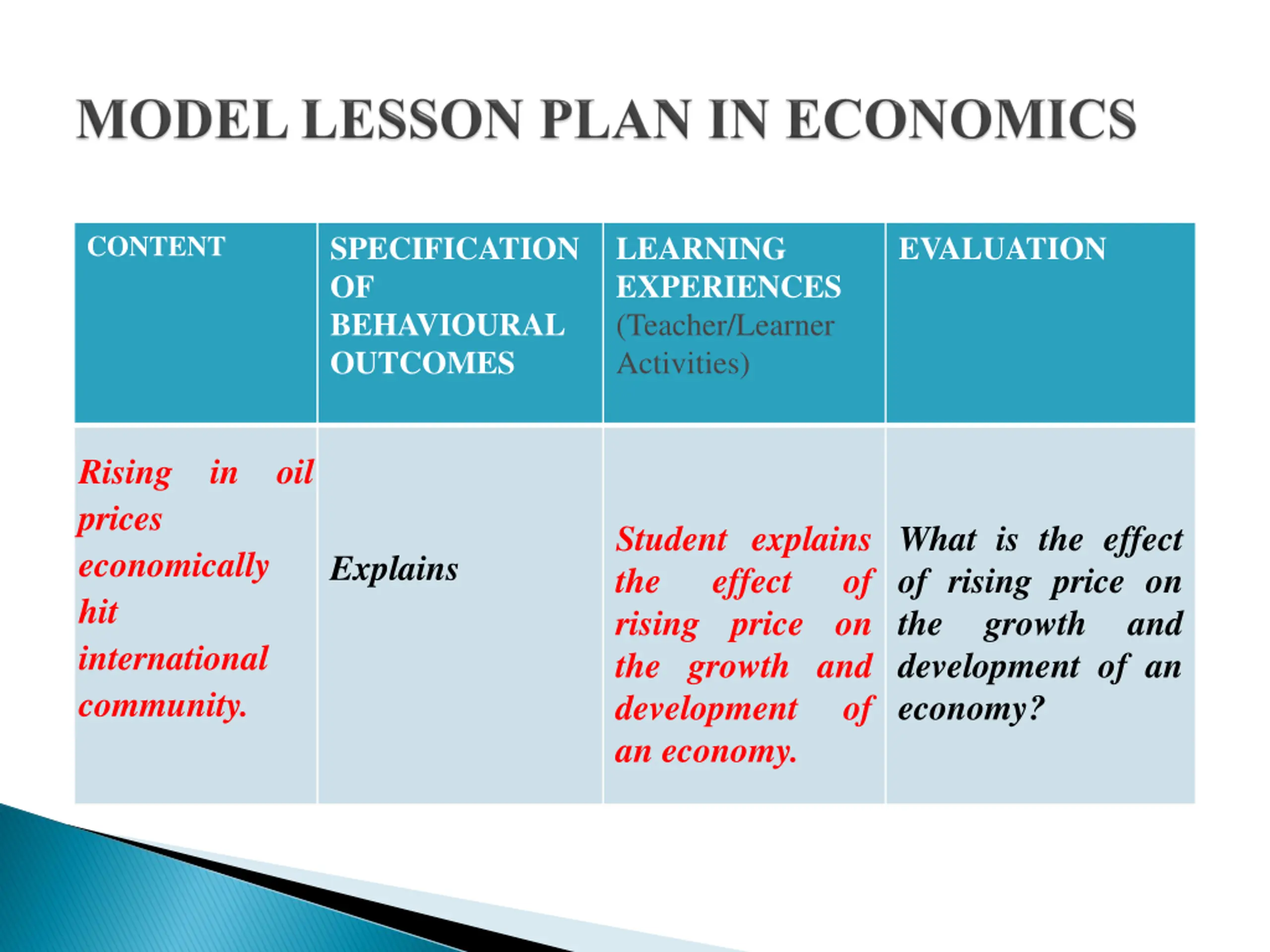 MODEL LESSON PLAN IN ECONOMICS

| CONTENT | SPECIFICATION OF BEHAVIOURAL OUTCOMES | LEARNING EXPERIENCES (Teacher/Learner Activities) | EVALUATION |
|---|---|---|---|
| Rising in oil prices economically hit international community. | Explains | Student explains the effect of rising price on the growth and development of an economy. | What is the effect of rising price on the growth and development of an economy? |